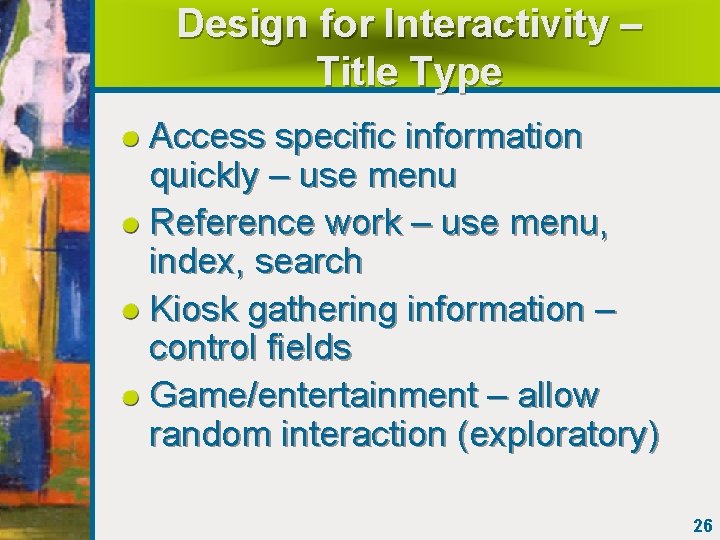 Design for Interactivity – Title Type

- Access specific information quickly – use menu
- Reference work – use menu, index, search
- Kiosk gathering information – control fields
- Game/entertainment – allow random interaction (exploratory)

26